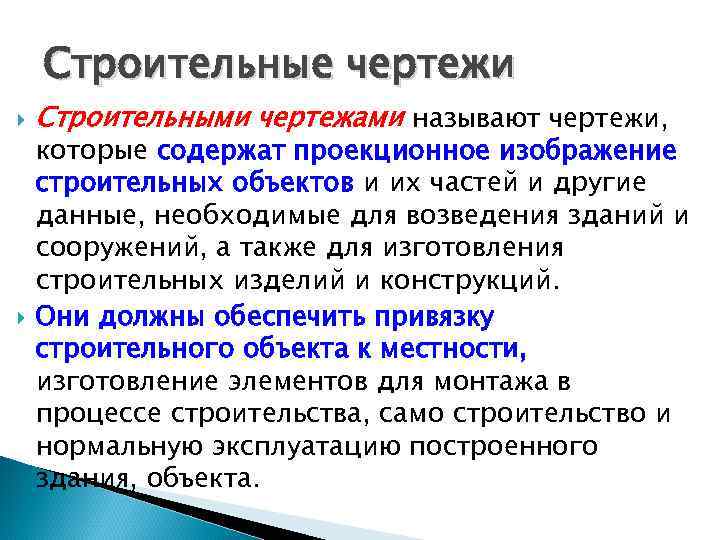 Строительные чертежи

Строительными чертежами называют чертежи, которые содержат проекционное изображение строительных объектов и их частей и другие данные, необходимые для возведения зданий и сооружений, а также для изготовления строительных изделий и конструкций.

Они должны обеспечить привязку строительного объекта к местности, изготовление элементов для монтажа в процессе строительства, само строительство и нормальную эксплуатацию построенного здания, объекта.